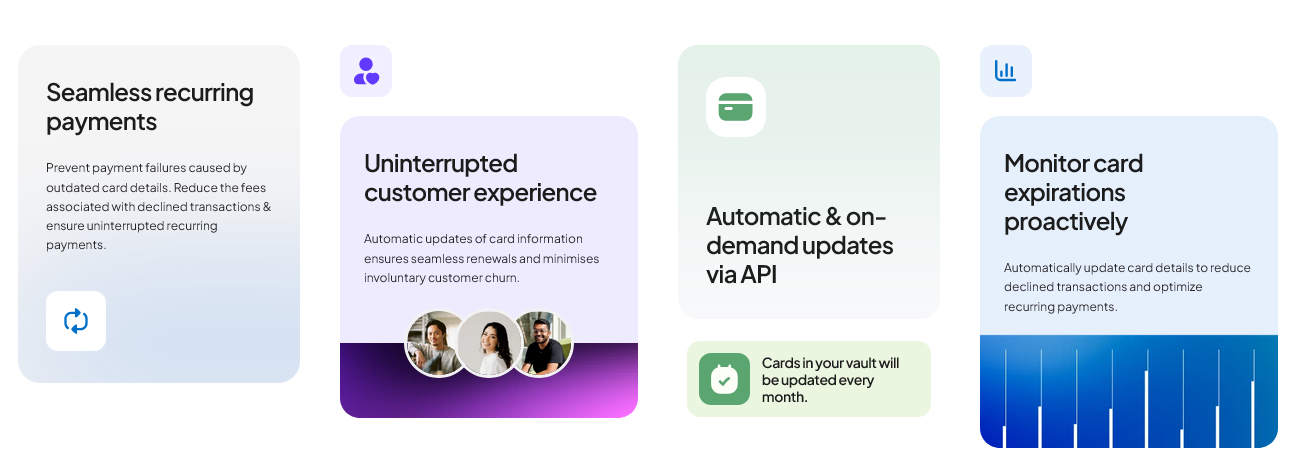 Seamless recurring payments

Prevent payment failures caused by outdated card details. Reduce the fees associated with declined transactions & ensure uninterrupted recurring payments.

Uninterrupted customer experience

Automatic updates of card information ensures seamless renewals and minimises involuntary customer churn.

Automatic & on-demand updates via API

Cards in your vault will be updated every month.

Monitor card expirations proactively

Automatically update card details to reduce declined transactions and optimize recurring payments.